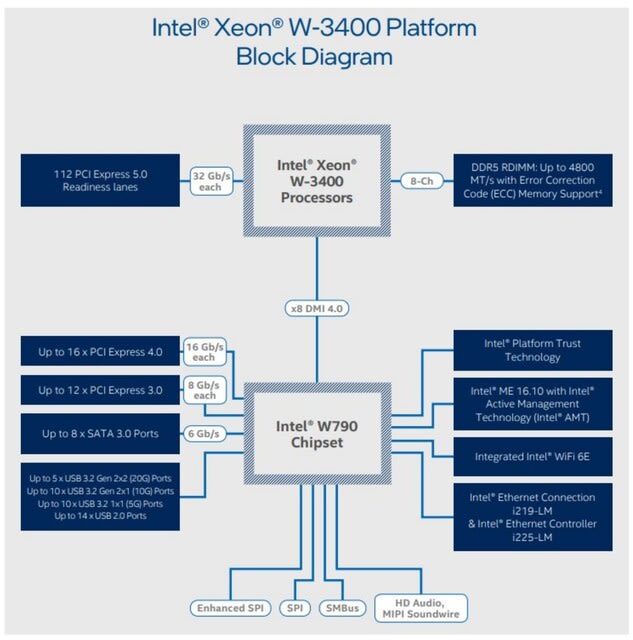 Intel® Xeon® W-3400 Platform Block Diagram

112 PCI Express 5.0 Readiness lanes

32 Gb/s each

Intel® Xeon® W-3400 Processors

8-Ch

DDR5 RDIMM: Up to 4800 MT/s with Error Correction Code (ECC) Memory Support⁴

x8 DMI 4.0

Up to 16 x PCI Express 4.0

16 Gb/s each

Up to 12 x PCI Express 3.0

8 Gb/s each

Up to 8 x SATA 3.0 Ports

6 Gb/s

Up to 5 x USB 3.2 Gen 2x2 (20G) Ports
Up to 10 x USB 3.2 Gen 2x1 (10G) Ports
Up to 10 x USB 3.2 1x1 (5G) Ports
Up to 14 x USB 2.0 Ports

Intel® W790 Chipset

Intel® Platform Trust Technology

Intel® ME 16.10 with Intel® Active Management Technology (Intel® AMT)

Integrated Intel® WiFi 6E

Intel® Ethernet Connection i219-LM & Intel® Ethernet Controller i225-LM

Enhanced SPI

SPI

SMBus

HD Audio, MIPI Soundwire